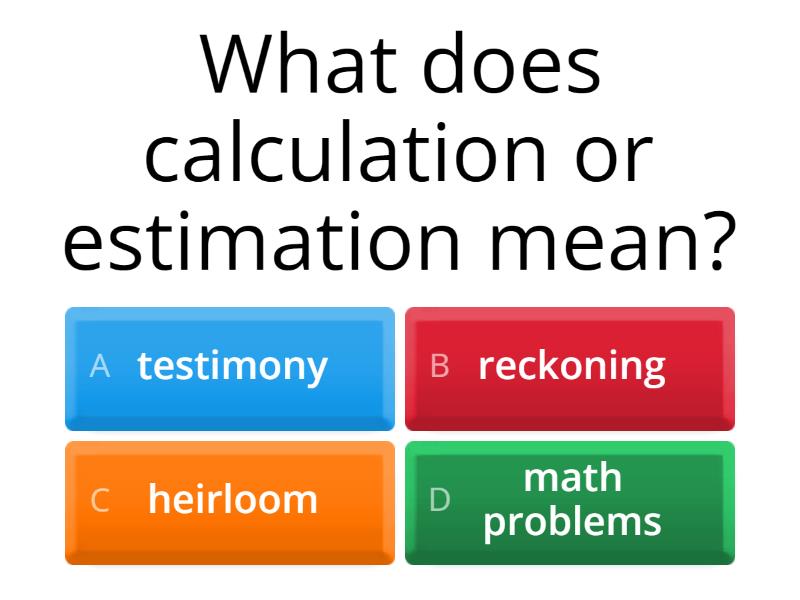 What does calculation or estimation mean?

A testimony

B reckoning

C heirloom

D math problems